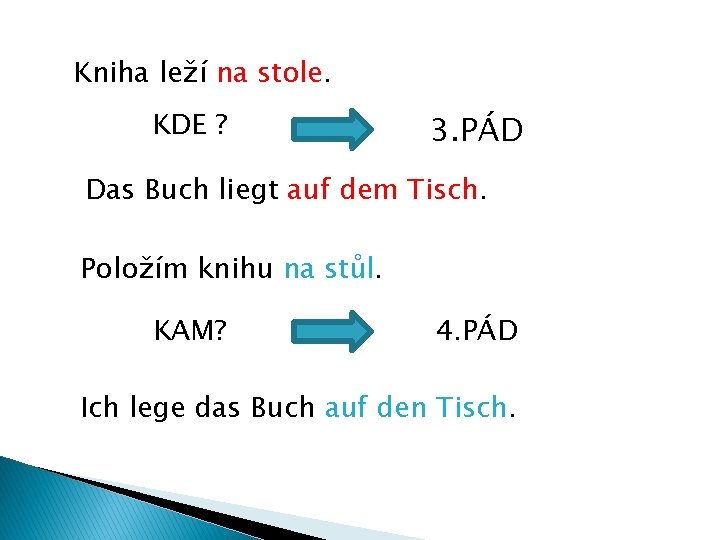 Kniha leží na stole.

KDE ? 3.PÁD

Das Buch liegt auf dem Tisch.

Položím knihu na stůl.

KAM? 4.PÁD

Ich lege das Buch auf den Tisch.